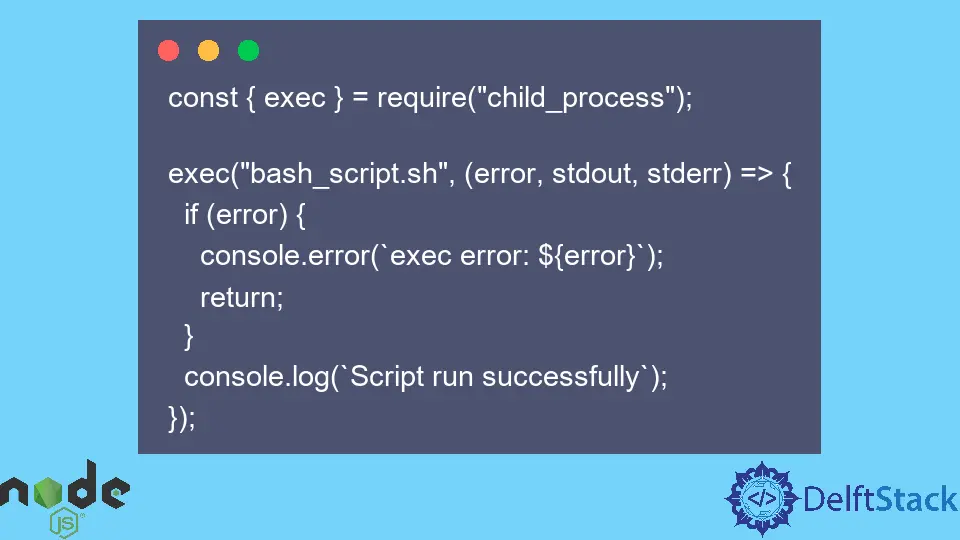 const { exec } = require("child_process");

exec("bash_script.sh", (error, stdout, stderr) => {
  if (error) {
    console.error(`exec error: ${error}`);
    return;
  }
  console.log(`Script run successfully`);
});

node
JS

</>
DelftStack